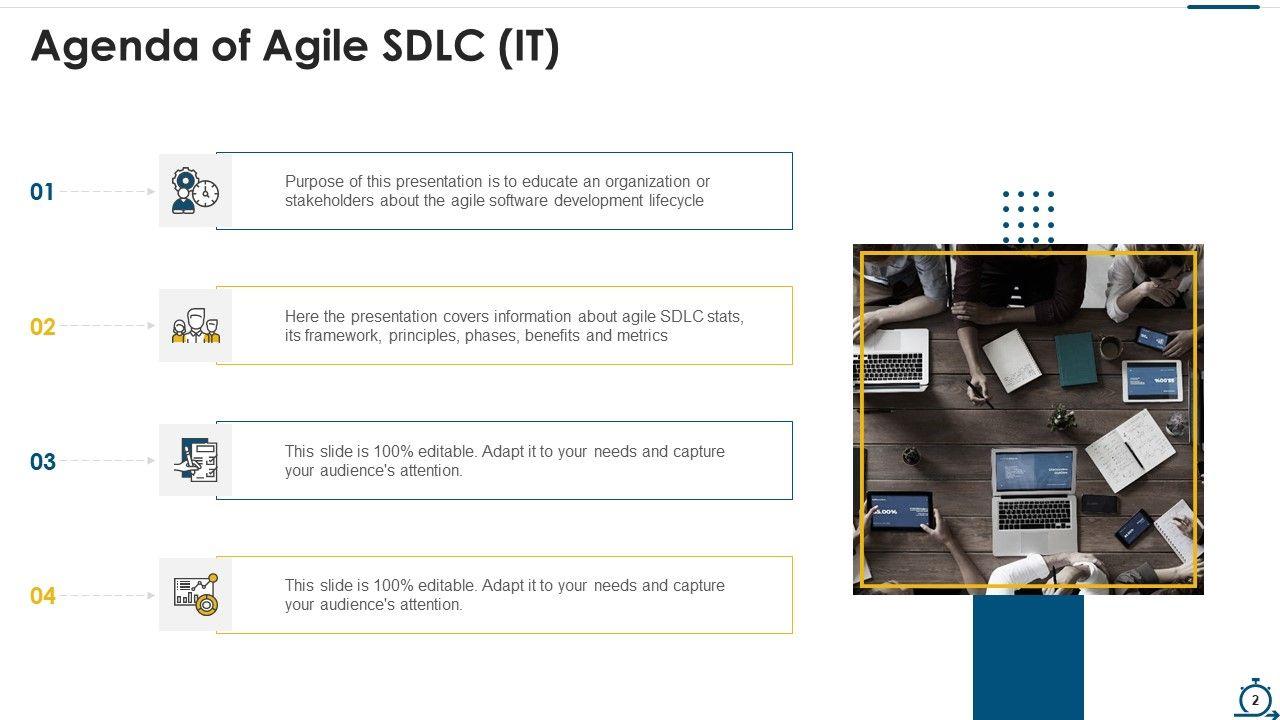 Agenda of Agile SDLC (IT)

01

Purpose of this presentation is to educate an organization or stakeholders about the agile software development lifecycle

02

Here the presentation covers information about agile SDLC stats, its framework, principles, phases, benefits and metrics

03

This slide is 100% editable. Adapt it to your needs and capture your audience's attention.

04

This slide is 100% editable. Adapt it to your needs and capture your audience's attention.

2